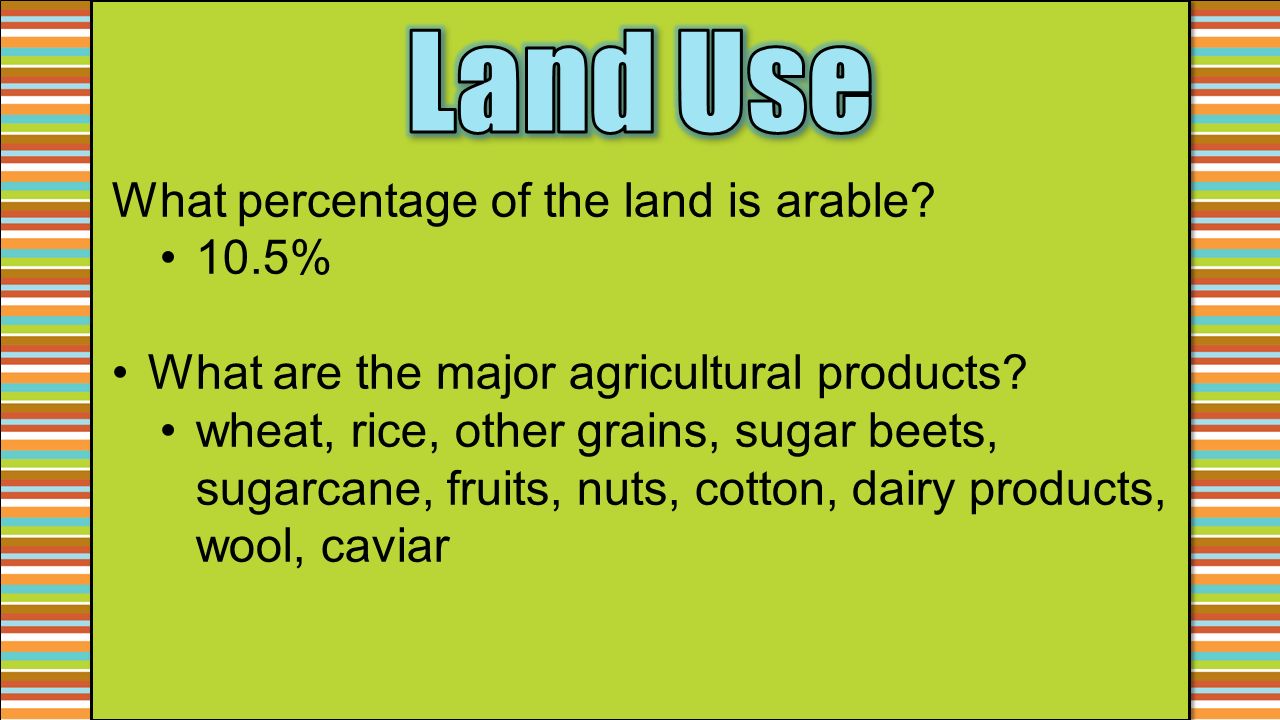 Land Use

What percentage of the land is arable?
• 10.5%

• What are the major agricultural products?
• wheat, rice, other grains, sugar beets, sugarcane, fruits, nuts, cotton, dairy products, wool, caviar